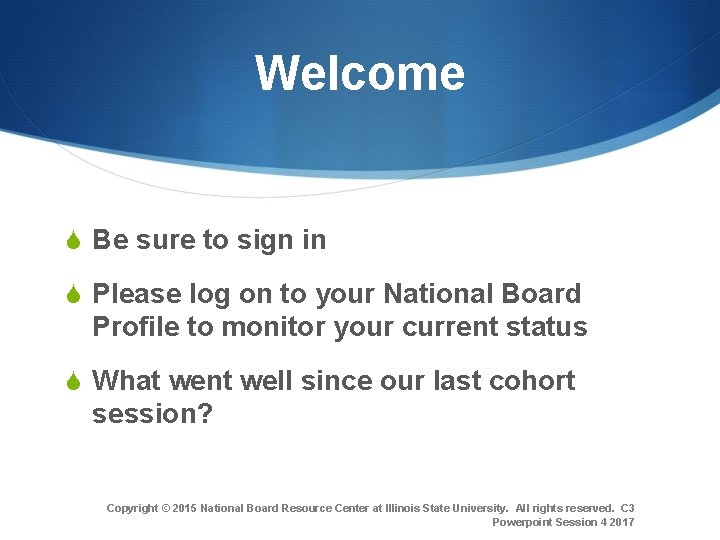 Welcome

Be sure to sign in

Please log on to your National Board Profile to monitor your current status

What went well since our last cohort session?

Copyright © 2015 National Board Resource Center at Illinois State University. All rights reserved. C3 Powerpoint Session 4 2017